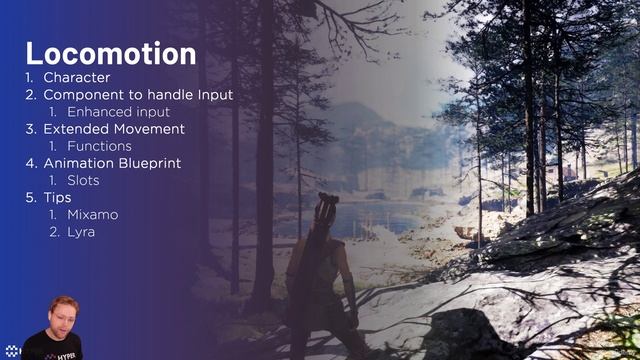 Locomotion

1. Character
2. Component to handle Input
   1. Enhanced input
3. Extended Movement
   1. Functions
4. Animation Blueprint
   1. Slots
5. Tips
   1. Mixamo
   2. Lyra

HYPER